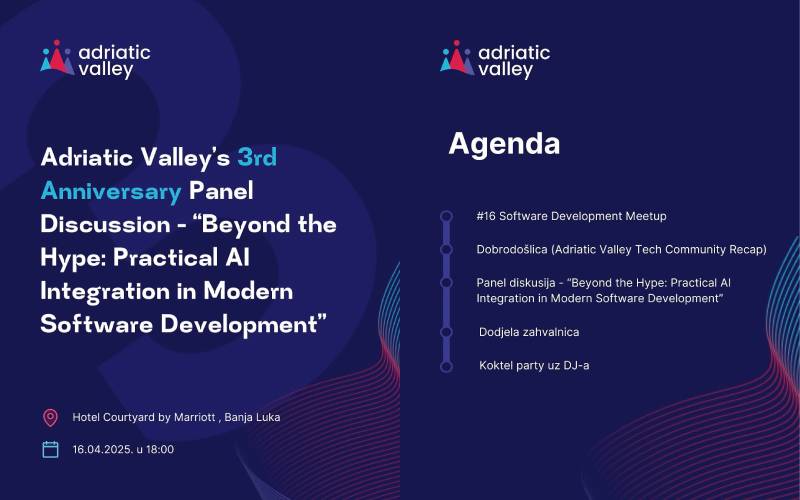 adriatic valley

Adriatic Valley's 3rd Anniversary Panel Discussion - "Beyond the Hype: Practical AI Integration in Modern Software Development"

Hotel Courtyard by Marriott , Banja Luka

16.04.2025. u 18:00

adriatic valley

Agenda

#16 Software Development Meetup

Dobrodošlica (Adriatic Valley Tech Community Recap)

Panel diskusija - "Beyond the Hype: Practical AI Integration in Modern Software Development"

Dodjela zahvalnica

Koktel party uz DJ-a